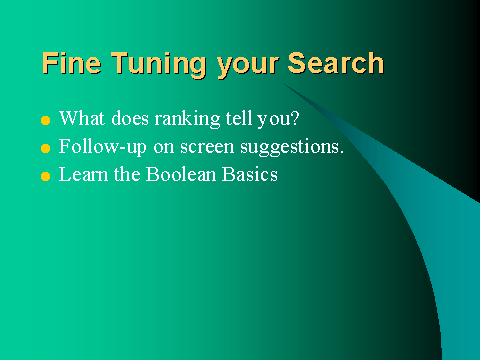 Fine Tuning your Search

- What does ranking tell you?
- Follow-up on screen suggestions.
- Learn the Boolean Basics